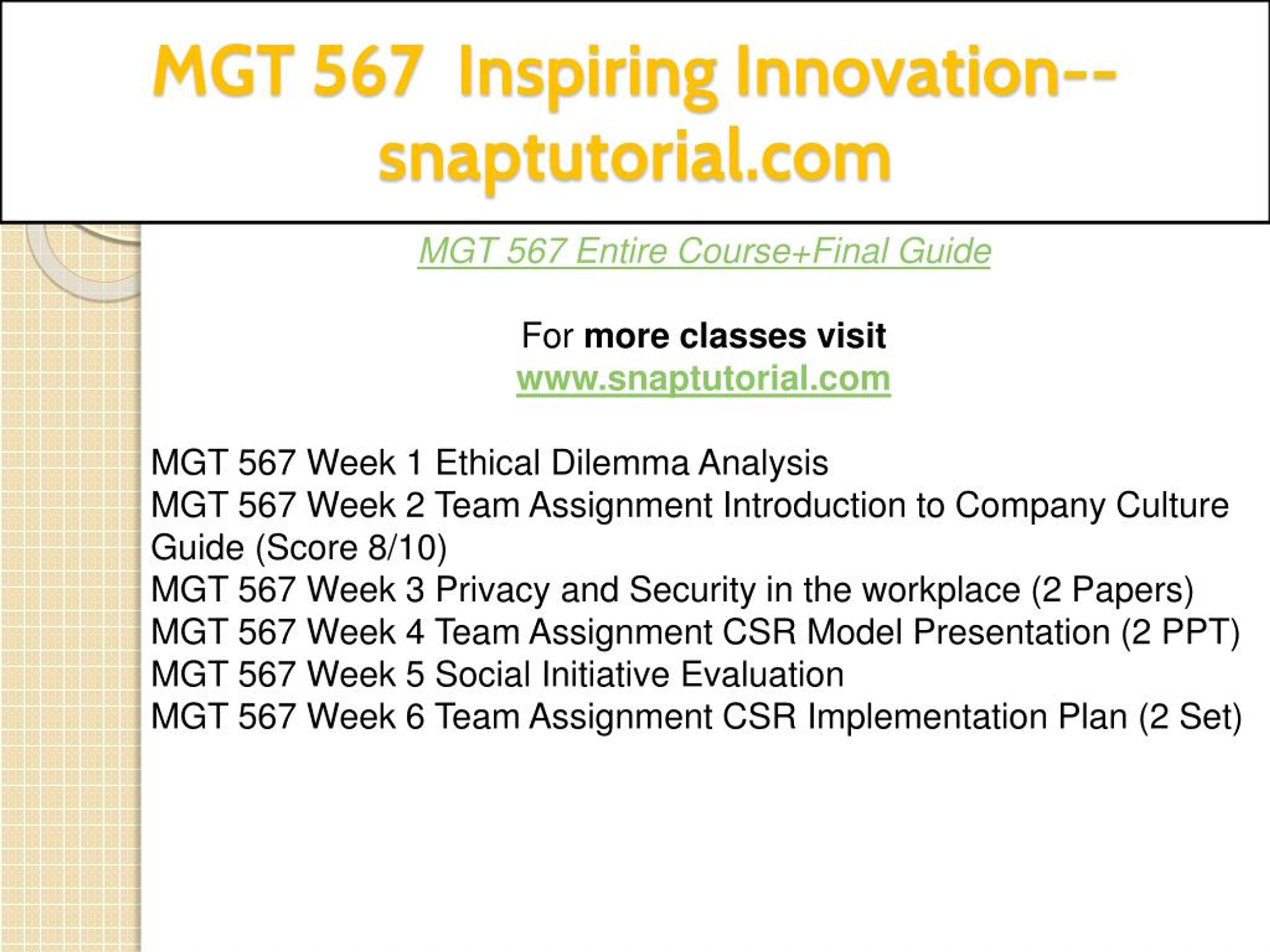 MGT 567 Inspiring Innovation--snaptutorial.com

MGT 567 Entire Course+Final Guide

For more classes visit
www.snaptutorial.com

MGT 567 Week 1 Ethical Dilemma Analysis
MGT 567 Week 2 Team Assignment Introduction to Company Culture Guide (Score 8/10)
MGT 567 Week 3 Privacy and Security in the workplace (2 Papers)
MGT 567 Week 4 Team Assignment CSR Model Presentation (2 PPT)
MGT 567 Week 5 Social Initiative Evaluation
MGT 567 Week 6 Team Assignment CSR Implementation Plan (2 Set)